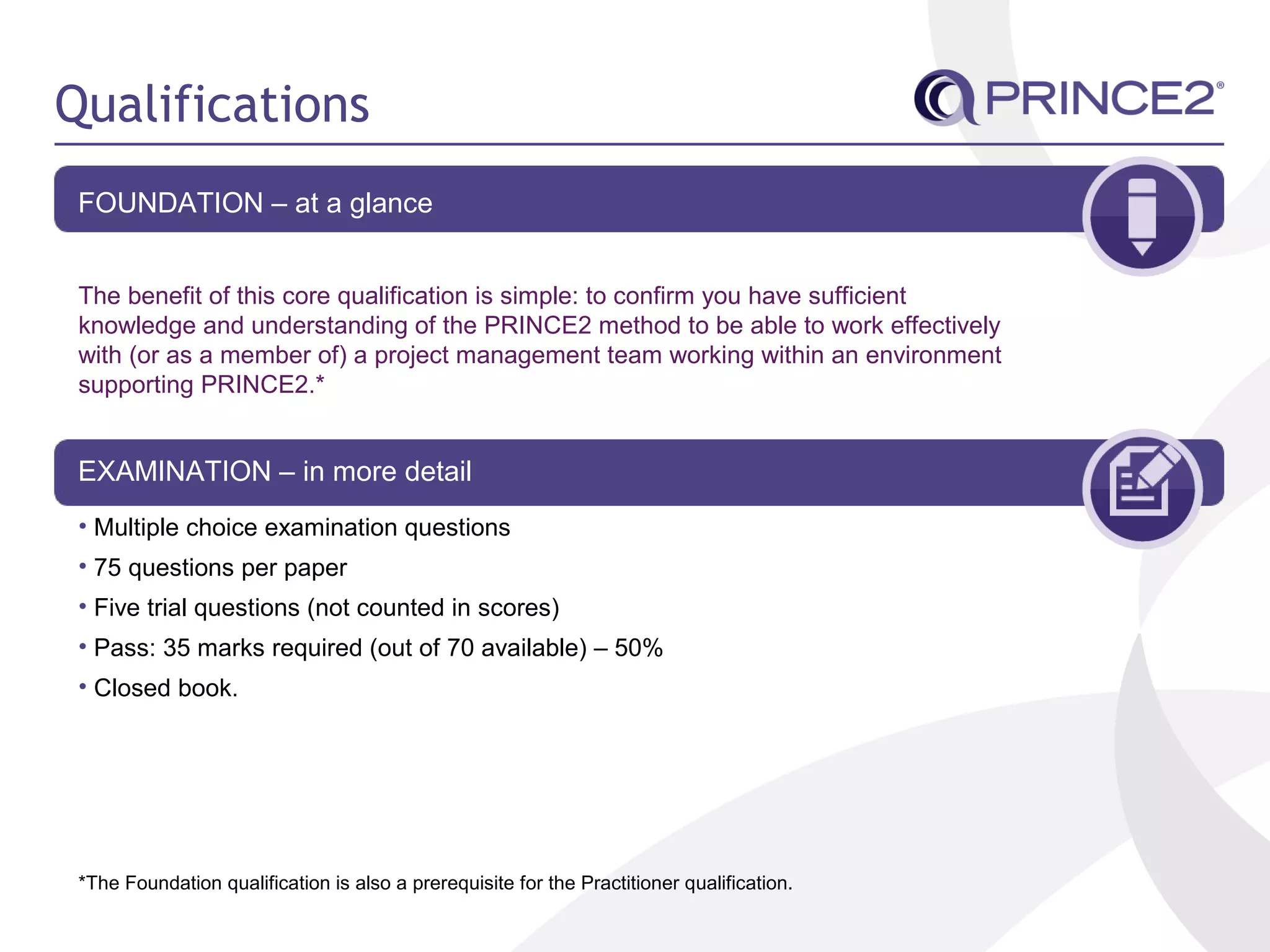 Qualifications

PRINCE2®

FOUNDATION – at a glance

The benefit of this core qualification is simple: to confirm you have sufficient knowledge and understanding of the PRINCE2 method to be able to work effectively with (or as a member of) a project management team working within an environment supporting PRINCE2.*

EXAMINATION – in more detail

• Multiple choice examination questions
• 75 questions per paper
• Five trial questions (not counted in scores)
• Pass: 35 marks required (out of 70 available) – 50%
• Closed book.

*The Foundation qualification is also a prerequisite for the Practitioner qualification.